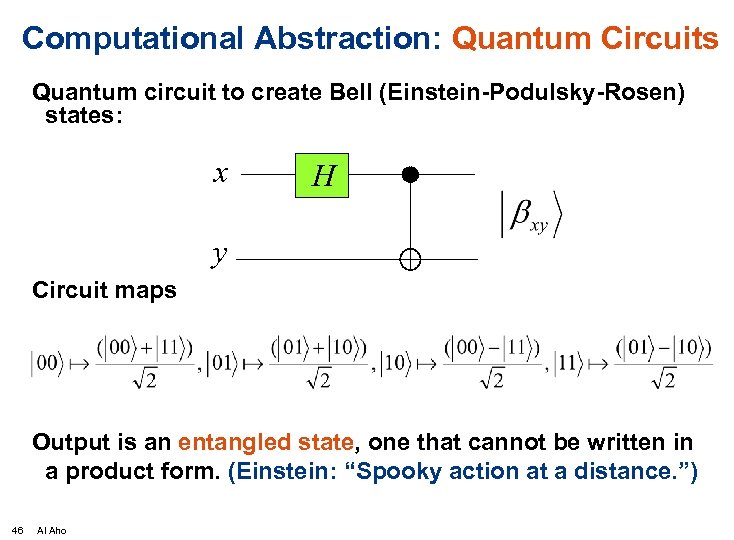 Computational Abstraction: Quantum Circuits

Quantum circuit to create Bell (Einstein-Podulsky-Rosen) states:

$x$

$H$

$y$

$|\beta_{xy}\rangle$

Circuit maps

$|00\rangle \mapsto \frac{(|00\rangle + |11\rangle)}{\sqrt{2}}, |01\rangle \mapsto \frac{(|01\rangle + |10\rangle)}{\sqrt{2}}, |10\rangle \mapsto \frac{(|00\rangle - |11\rangle)}{\sqrt{2}}, |11\rangle \mapsto \frac{(|01\rangle - |10\rangle)}{\sqrt{2}}$

Output is an entangled state, one that cannot be written in a product form. (Einstein: “Spooky action at a distance.”)

46 Al Aho